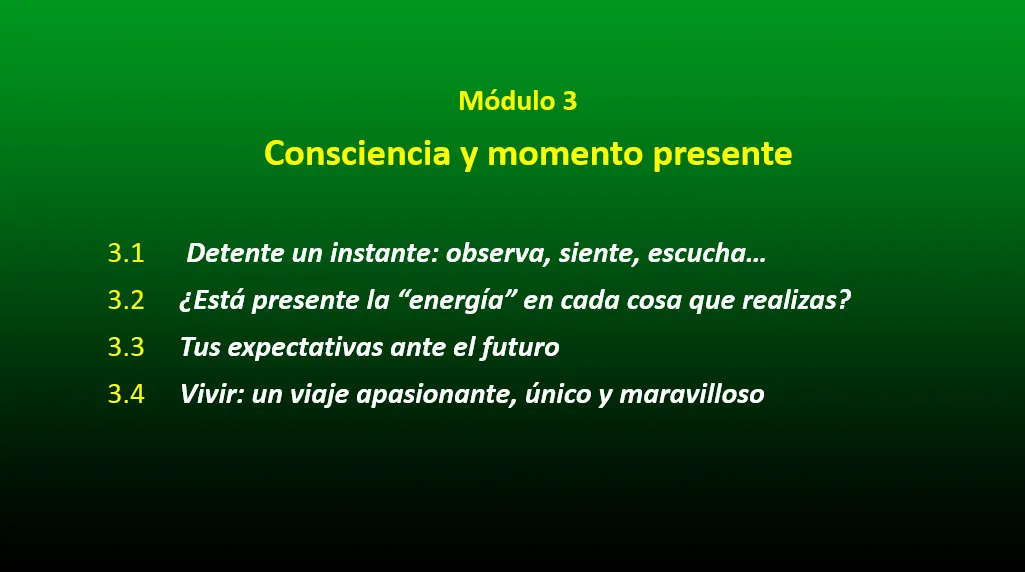 Módulo 3

Consciencia y momento presente

3.1 Detente un instante: observa, siente, escucha…

3.2 ¿Está presente la “energía” en cada cosa que realizas?

3.3 Tus expectativas ante el futuro

3.4 Vivir: un viaje apasionante, único y maravilloso